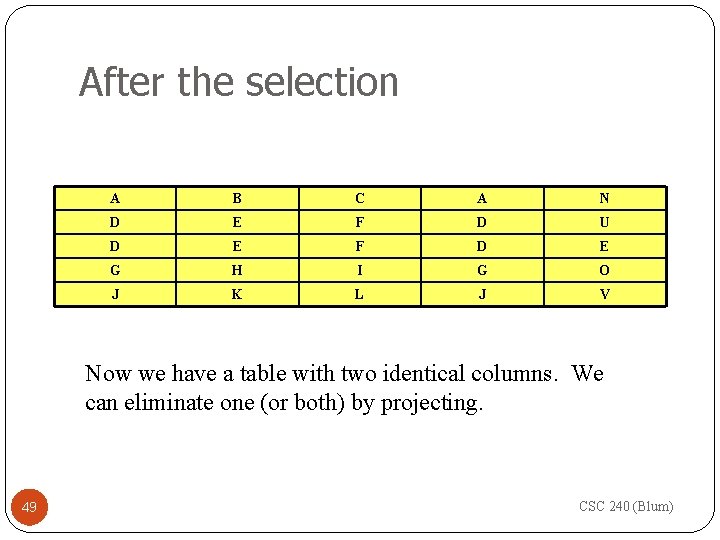 After the selection

| A | B | C | A | N |
|---|---|---|---|---|
| D | E | F | D | U |
| D | E | F | D | E |
| G | H | I | G | O |
| J | K | L | J | V |

Now we have a table with two identical columns. We can eliminate one (or both) by projecting.

49

CSC 240 (Blum)